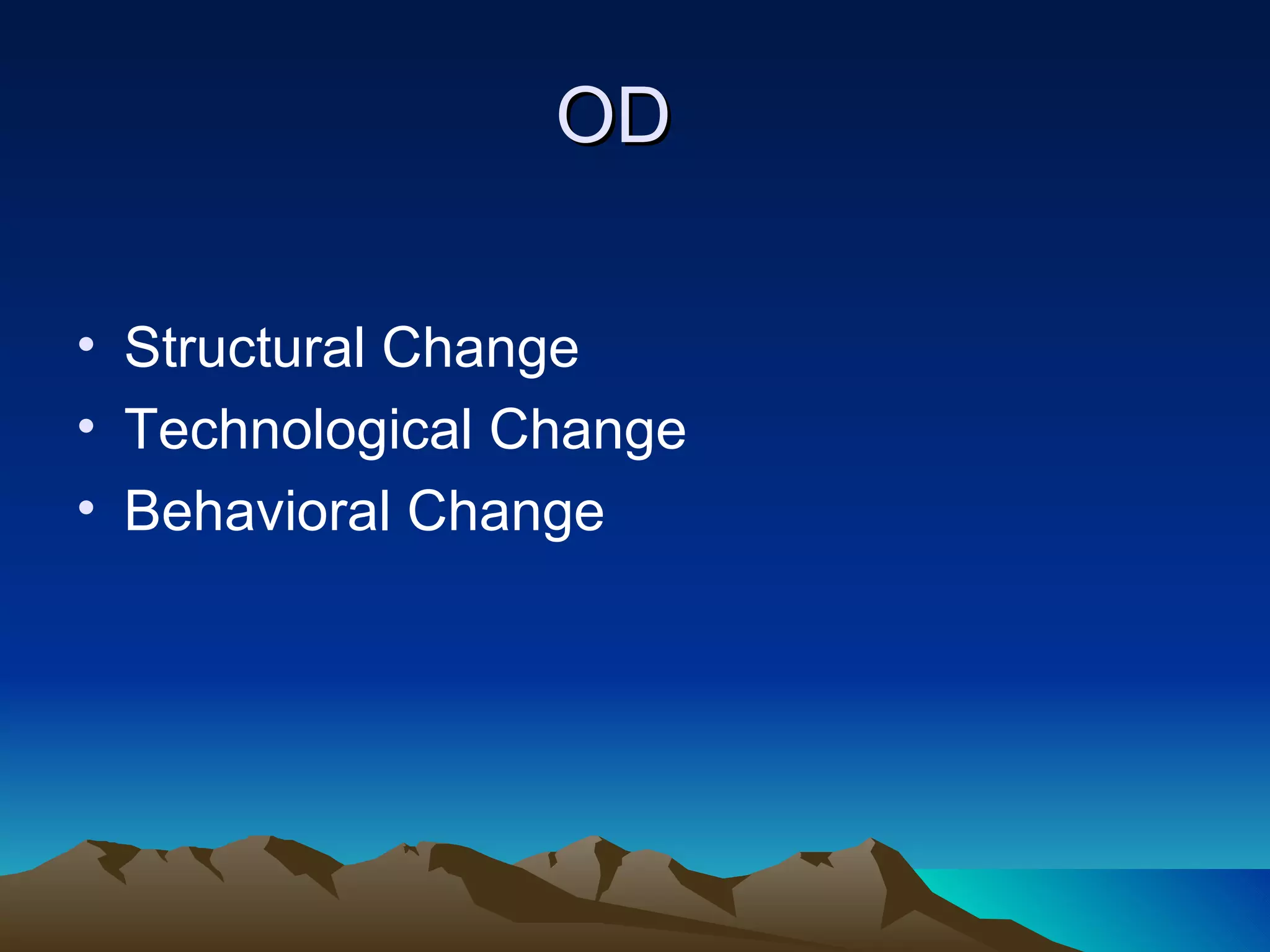 OD

• Structural Change
• Technological Change
• Behavioral Change